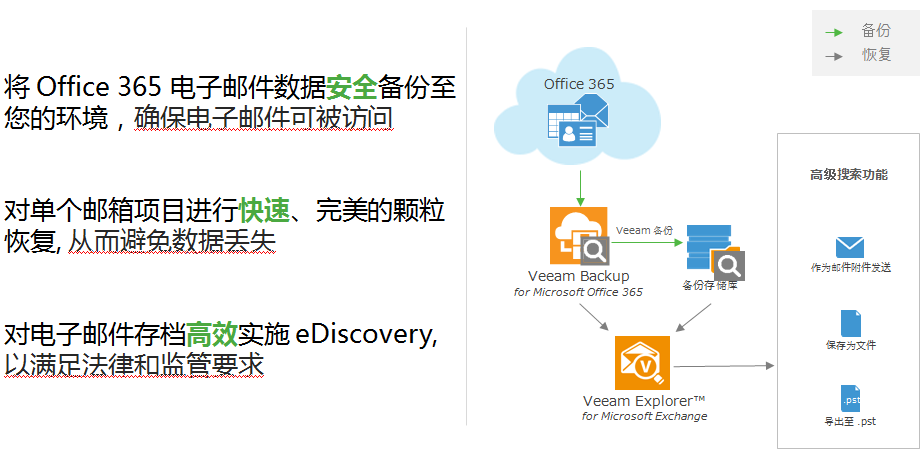 将 Office 365 电子邮件数据安全备份至您的环境，确保电子邮件可被访问

对单个邮箱项目进行快速、完美的颗粒恢复, 从而避免数据丢失

对电子邮件存档高效实施 eDiscovery, 以满足法律和监管要求

备份
恢复

Office 365

Veeam 备份

Veeam Backup
for Microsoft Office 365

备份存储库

Veeam Explorer™
for Microsoft Exchange

高级搜索功能

作为邮件附件发送

保存为文件

.pst
导出至 .pst